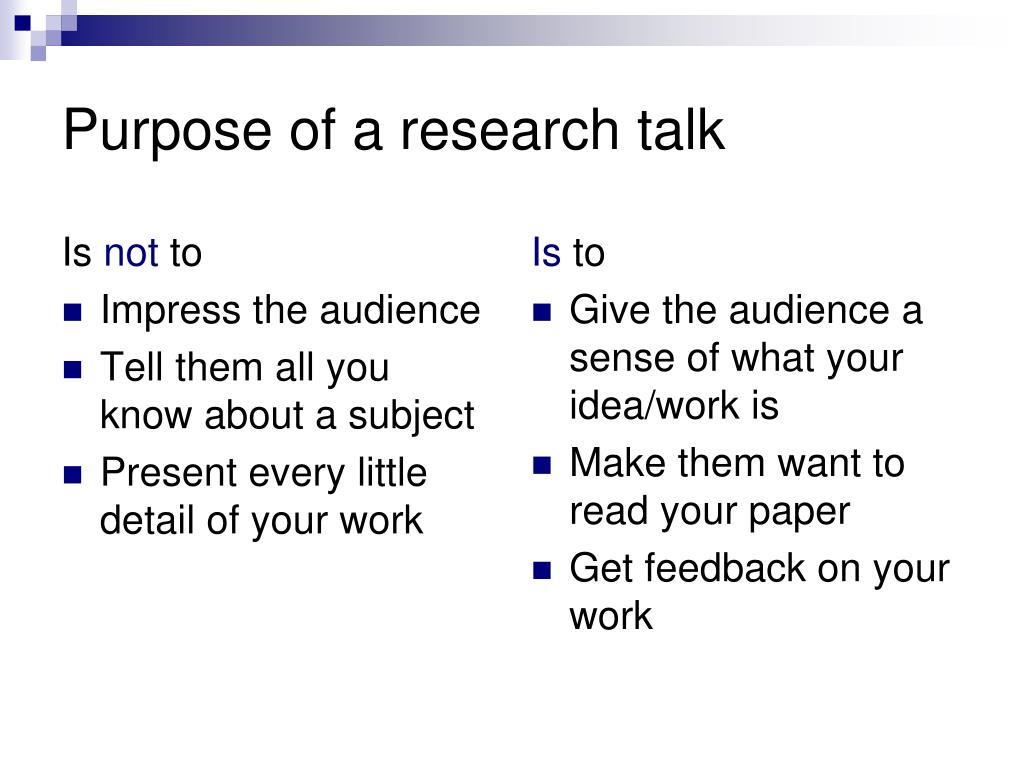 Purpose of a research talk

Is not to

- Impress the audience
- Tell them all you know about a subject
- Present every little detail of your work

Is to

- Give the audience a sense of what your idea/work is
- Make them want to read your paper
- Get feedback on your work